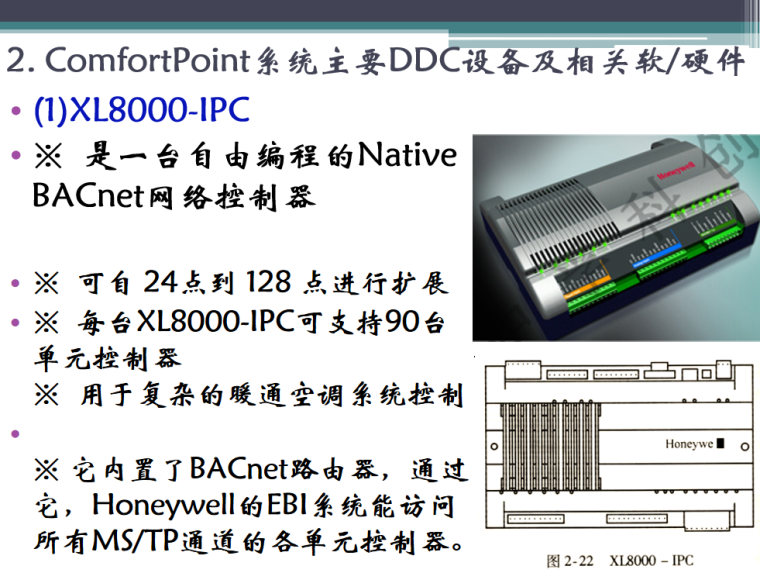 2. ComfortPoint系统主要DDC设备及相关软/硬件

• (1)XL8000-IPC

• ※ 是一台自由编程的Native BACnet网络控制器

• ※ 可自 24点到 128 点进行扩展

• ※ 每台XL8000-IPC可支持90台单元控制器
※ 用于复杂的暖通空调系统控制

•

※ 它内置了BACnet路由器，通过它，Honeywell的EBI系统能访问所有MS/TP通道的各单元控制器。

Honeywell

Honeywe

图 2-22 XL8000 – IPC